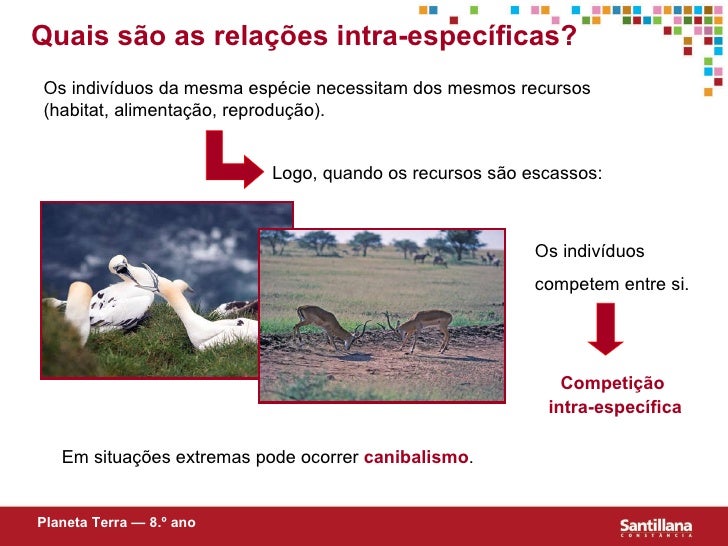 Quais são as relações intra-específicas?

Os indivíduos da mesma espécie necessitam dos mesmos recursos (habitat, alimentação, reprodução).

Logo, quando os recursos são escassos:

Os indivíduos competem entre si.

Competição intra-específica

Em situações extremas pode ocorrer canibalismo.

Planeta Terra — 8.º ano

Santillana CONSTÂNCIA